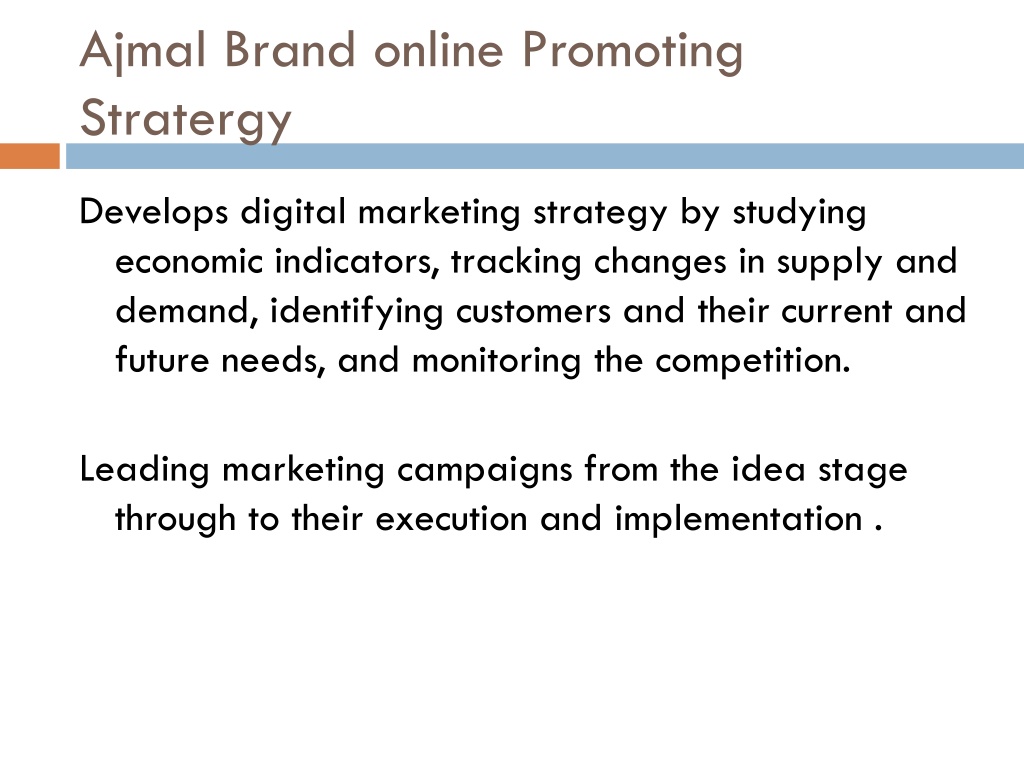 Ajmal Brand online Promoting Stratergy

Develops digital marketing strategy by studying economic indicators, tracking changes in supply and demand, identifying customers and their current and future needs, and monitoring the competition.

Leading marketing campaigns from the idea stage through to their execution and implementation .